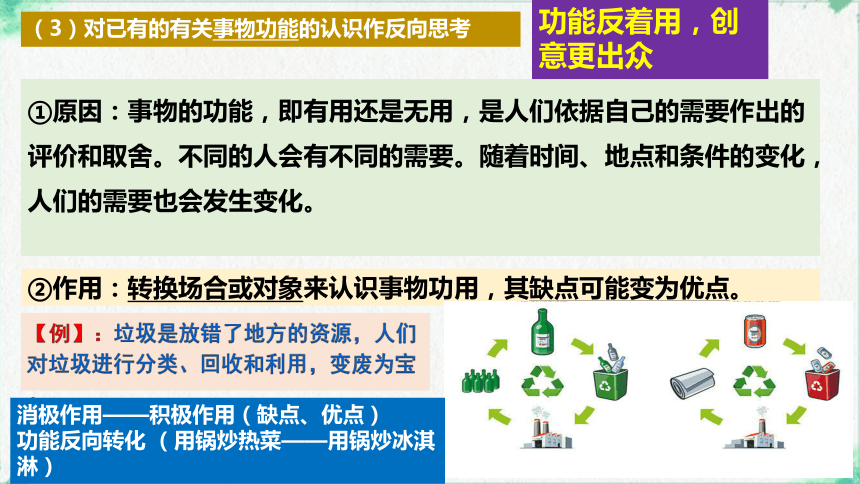 （3）对已有的有关事物功能的认识作反向思考

功能反着用，创意更出众

①原因：事物的功能，即有用还是无用，是人们依据自己的需要作出的评价和取舍。不同的人会有不同的需要。随着时间、地点和条件的变化，人们的需要也会发生变化。

②作用：转换场合或对象来认识事物功用，其缺点可能变为优点。

【例】：垃圾是放错了地方的资源，人们对垃圾进行分类、回收和利用，变废为宝

消极作用——积极作用（缺点、优点）
功能反向转化（用锅炒热菜——用锅炒冰淇淋）